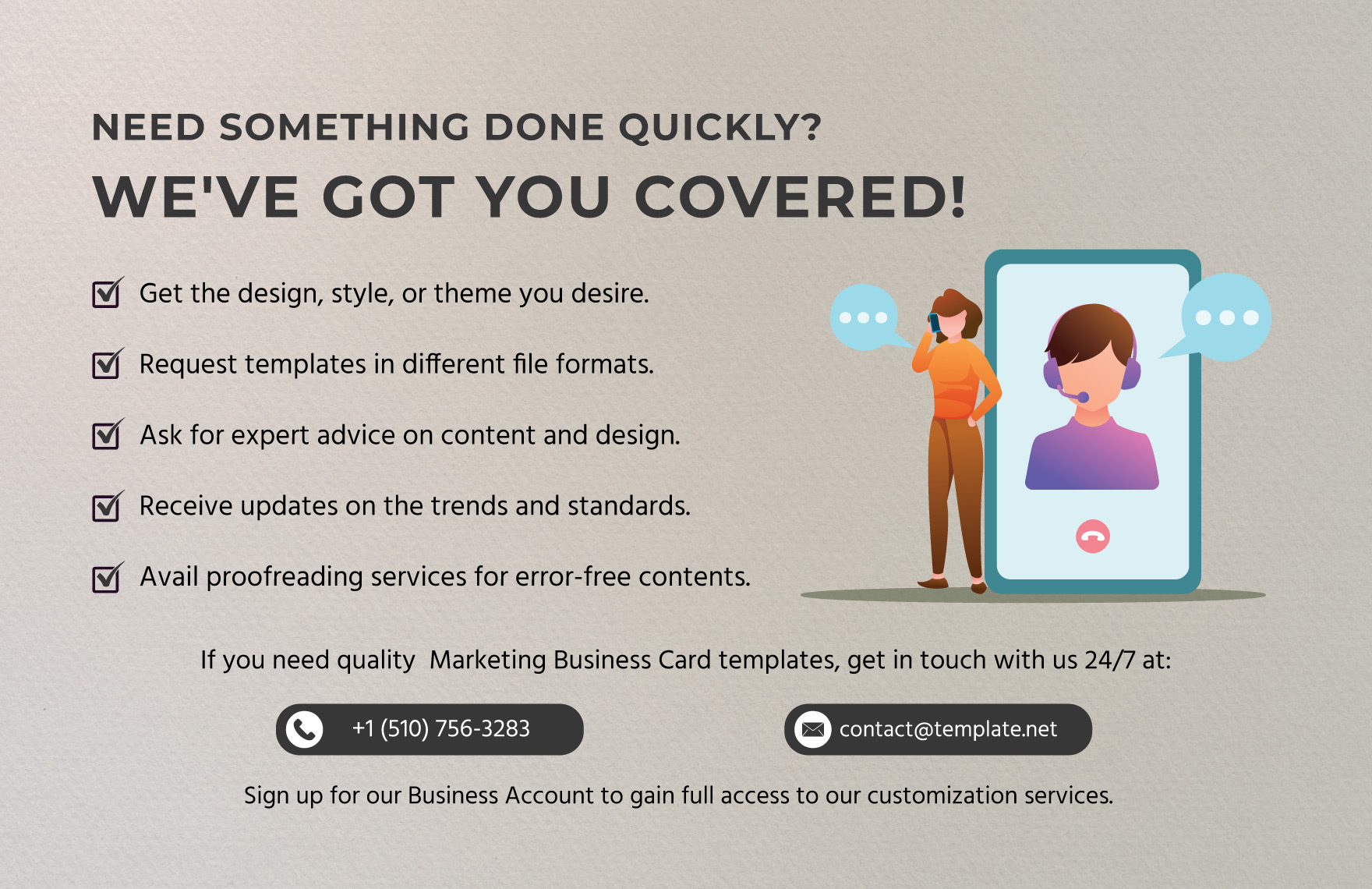 NEED SOMETHING DONE QUICKLY?

WE'VE GOT YOU COVERED!

Get the design, style, or theme you desire.

Request templates in different file formats.

Ask for expert advice on content and design.

Receive updates on the trends and standards.

Avail proofreading services for error-free contents.

If you need quality  Marketing Business Card templates, get in touch with us 24/7 at:

+1 (510) 756-3283

contact@template.net

Sign up for our Business Account to gain full access to our customization services.